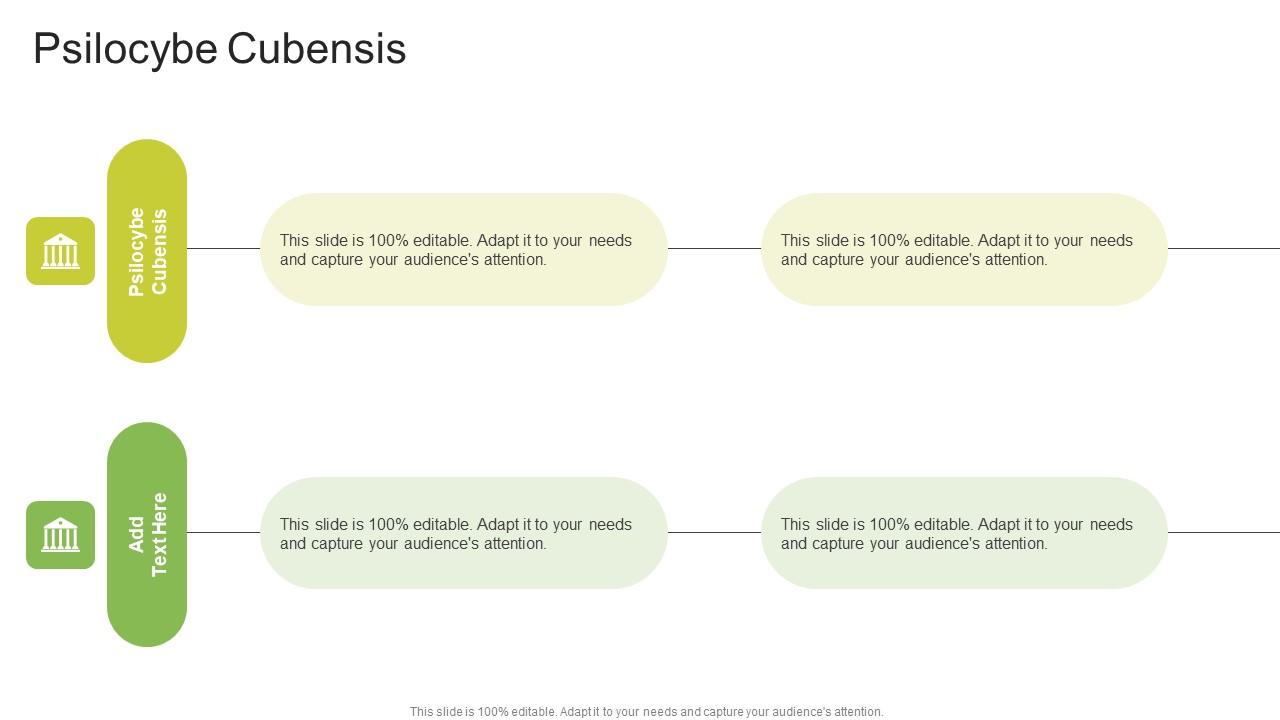 Psilocybe Cubensis

Psilocybe Cubensis

This slide is 100% editable. Adapt it to your needs and capture your audience's attention.

This slide is 100% editable. Adapt it to your needs and capture your audience's attention.

Add Text Here

This slide is 100% editable. Adapt it to your needs and capture your audience's attention.

This slide is 100% editable. Adapt it to your needs and capture your audience's attention.

This slide is 100% editable. Adapt it to your needs and capture your audience's attention.